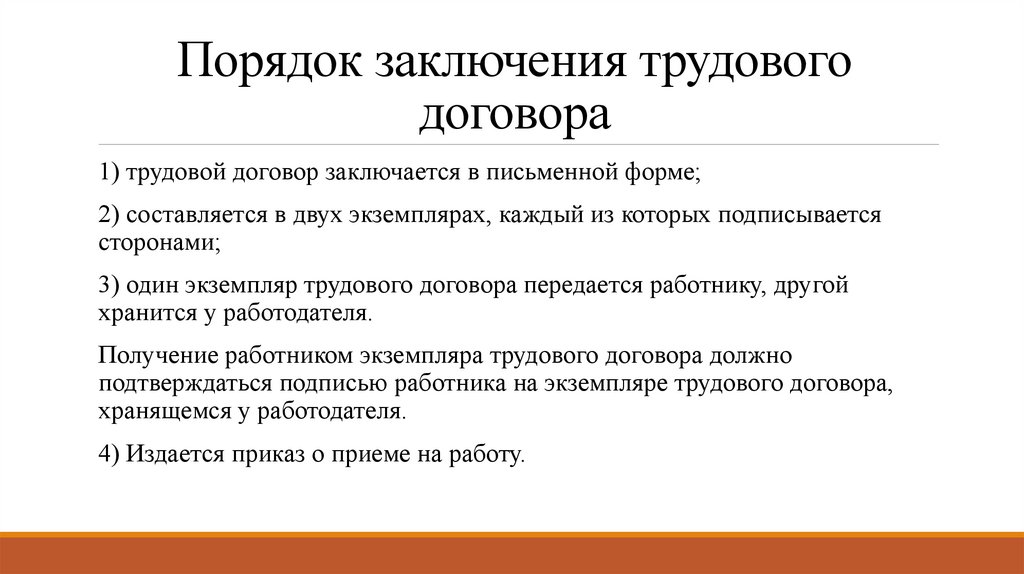 Порядок заключения трудового договора

1) трудовой договор заключается в письменной форме;

2) составляется в двух экземплярах, каждый из которых подписывается сторонами;

3) один экземпляр трудового договора передается работнику, другой хранится у работодателя.

Получение работником экземпляра трудового договора должно подтверждаться подписью работника на экземпляре трудового договора, хранящемся у работодателя.

4) Издается приказ о приеме на работу.